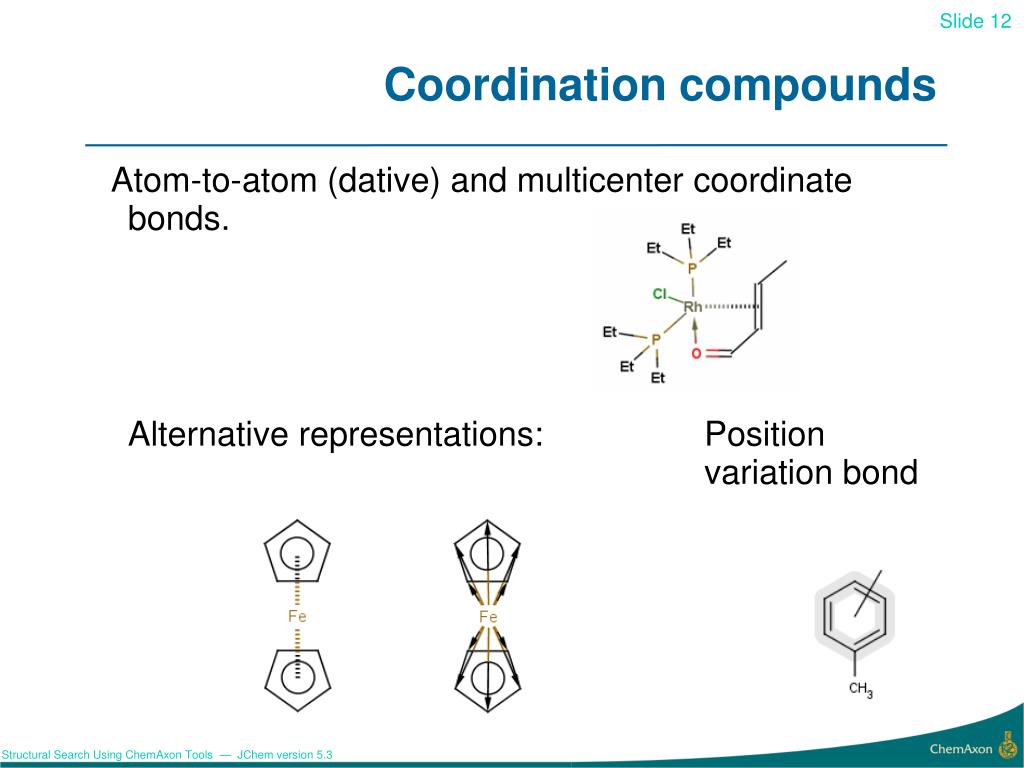 Slide 12

Coordination compounds

Atom-to-atom (dative) and multicenter coordinate bonds.

Et
Et
Et
P
Cl
Rh
Et
P
O
Et
Et

Alternative representations:

Position variation bond

Fe

Fe

$CH_3$

Structural Search Using ChemAxon Tools — JChem version 5.3

ChemAxon